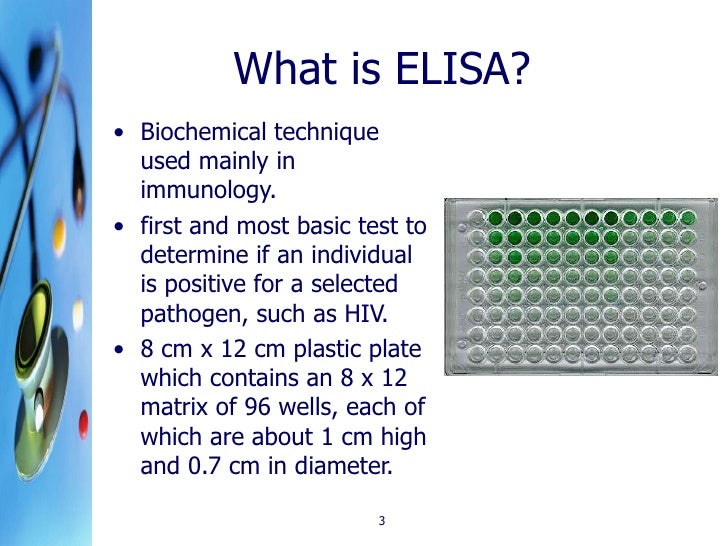 What is ELISA?

• Biochemical technique used mainly in immunology.

• first and most basic test to determine if an individual is positive for a selected pathogen, such as HIV.

• 8 cm x 12 cm plastic plate which contains an 8 x 12 matrix of 96 wells, each of which are about 1 cm high and 0.7 cm in diameter.

3